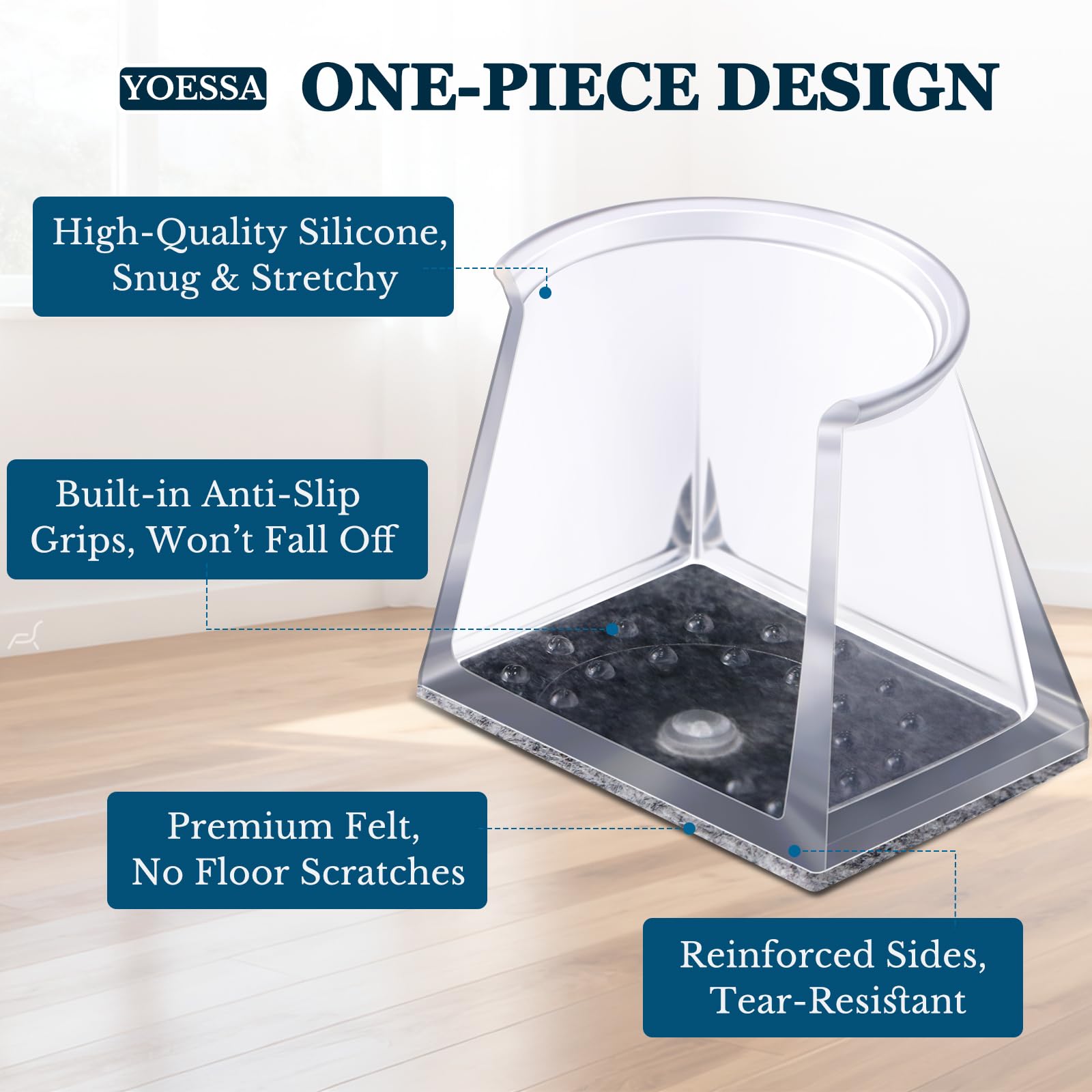 YOESSA ONE-PIECE DESIGN

High-Quality Silicone, Snug & Stretchy

Built-in Anti-Slip Grips, Won't Fall Off

Premium Felt, No Floor Scratches

Reinforced Sides, Tear-Resistant